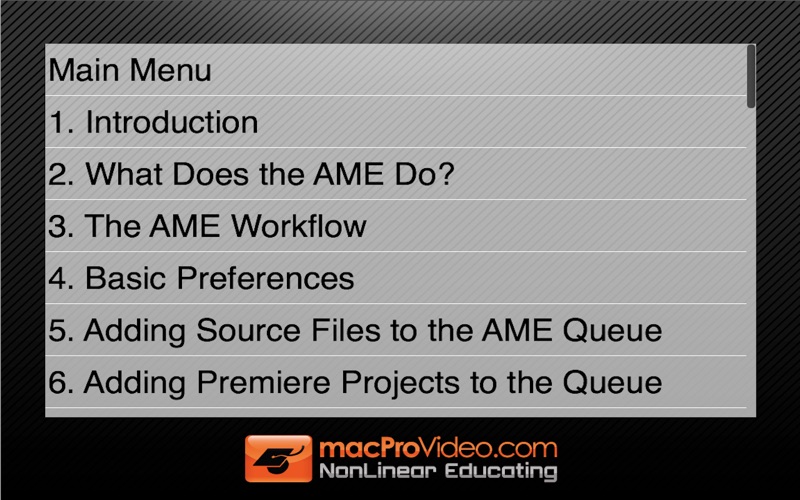 Main Menu

1. Introduction

2. What Does the AME Do?

3. The AME Workflow

4. Basic Preferences

5. Adding Source Files to the AME Queue

6. Adding Premiere Projects to the Queue

macProVideo.com
NonLinear Educating